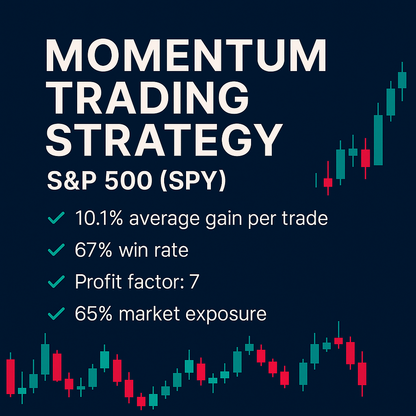 MOMENTUM TRADING STRATEGY

S&P 500 (SPY)

✓ 10.1% average gain per trade

✓ 67% win rate

✓ Profit factor: 7

✓ 65% market exposure